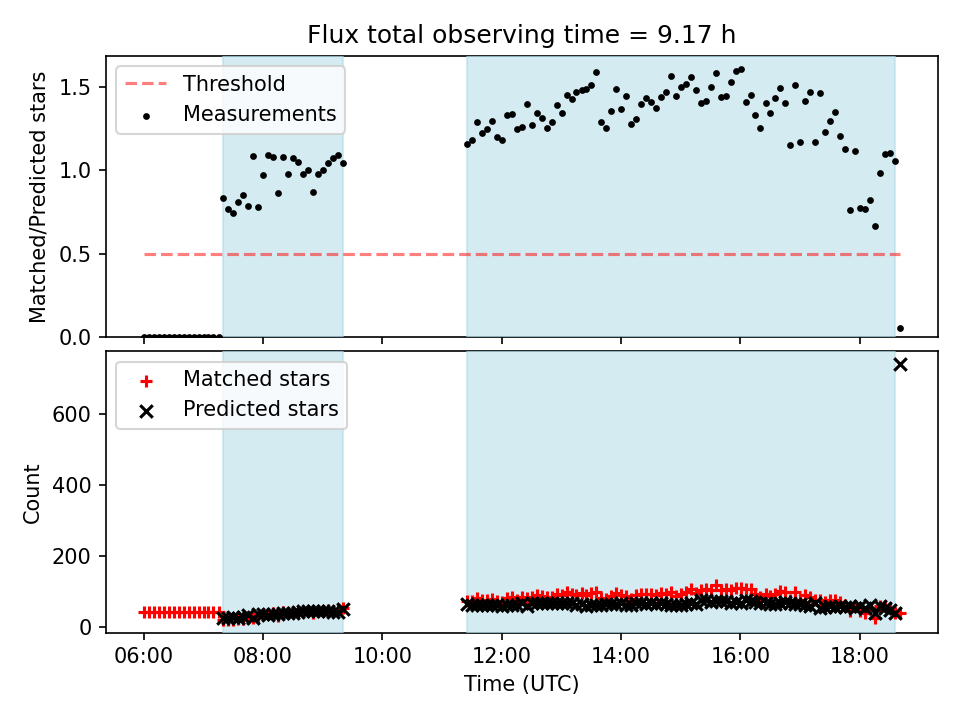 Flux total observing time = 9.17 h

Threshold
Measurements

Matched/Predicted stars

1.5
1.0
0.5
0.0

Matched stars
Predicted stars

Count

600
400
200
0

06:00
08:00
10:00
12:00
14:00
16:00
18:00

Time (UTC)